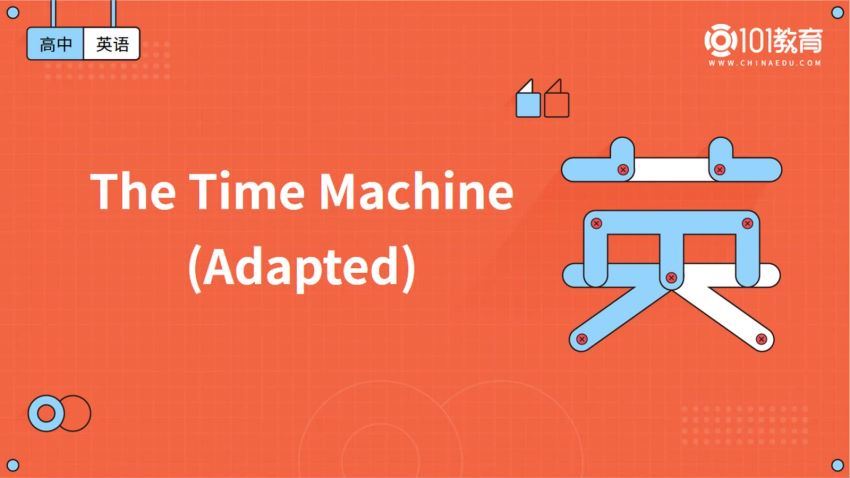 高中 英语

101教育
WWW.CHINAEDU.COM

The Time Machine (Adapted)

英